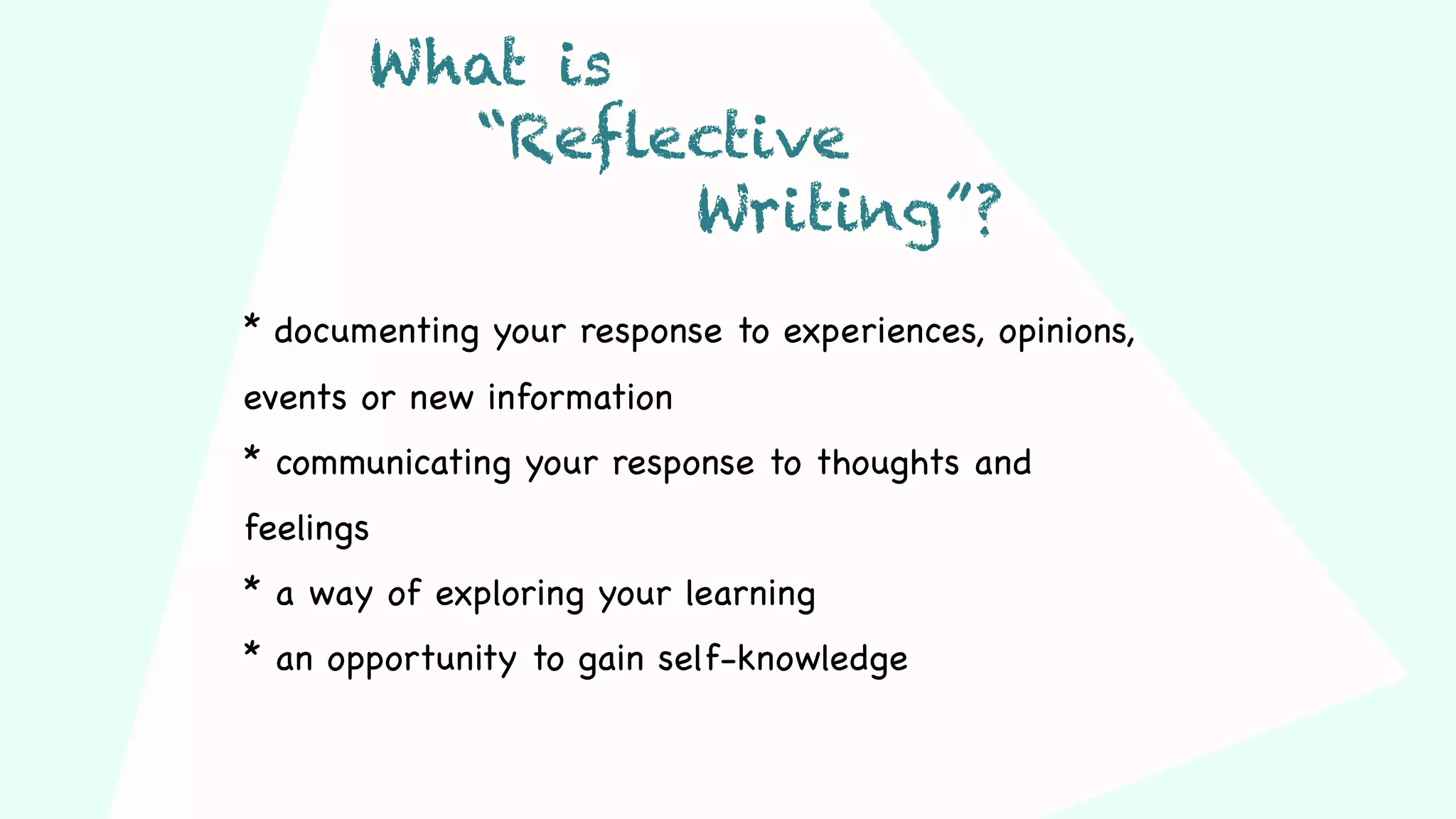 What is "Reflective Writing"?

* documenting your response to experiences, opinions, events or new information

* communicating your response to thoughts and feelings

* a way of exploring your learning

* an opportunity to gain self-knowledge